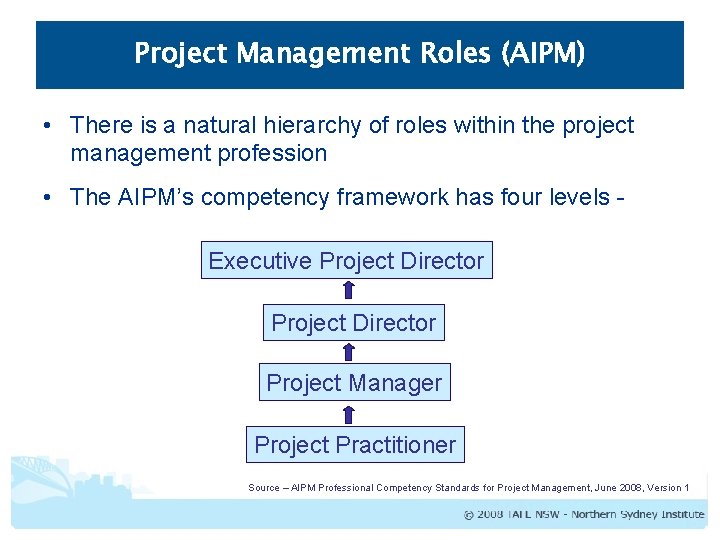 Project Management Roles (AIPM)

• There is a natural hierarchy of roles within the project management profession

• The AIPM's competency framework has four levels -

Executive Project Director

Project Director

Project Manager

Project Practitioner

Source – AIPM Professional Competency Standards for Project Management, June 2008, Version 1

© 2008 TAFE NSW - Northern Sydney Institute